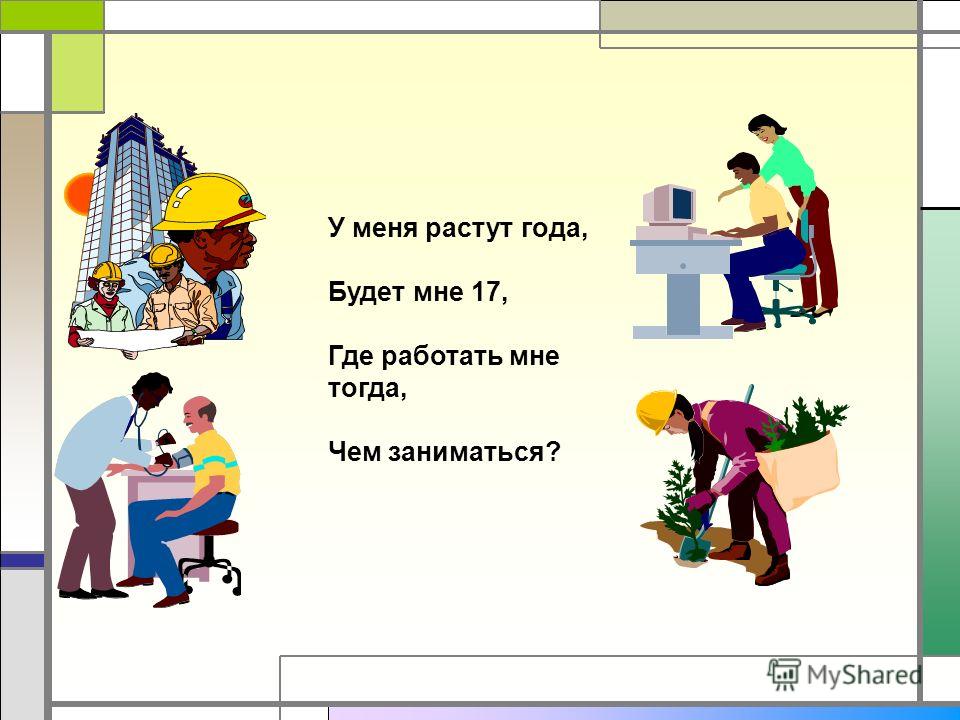 У меня растут года,

Будет мне 17,

Где работать мне тогда,

Чем заниматься?

MyShared